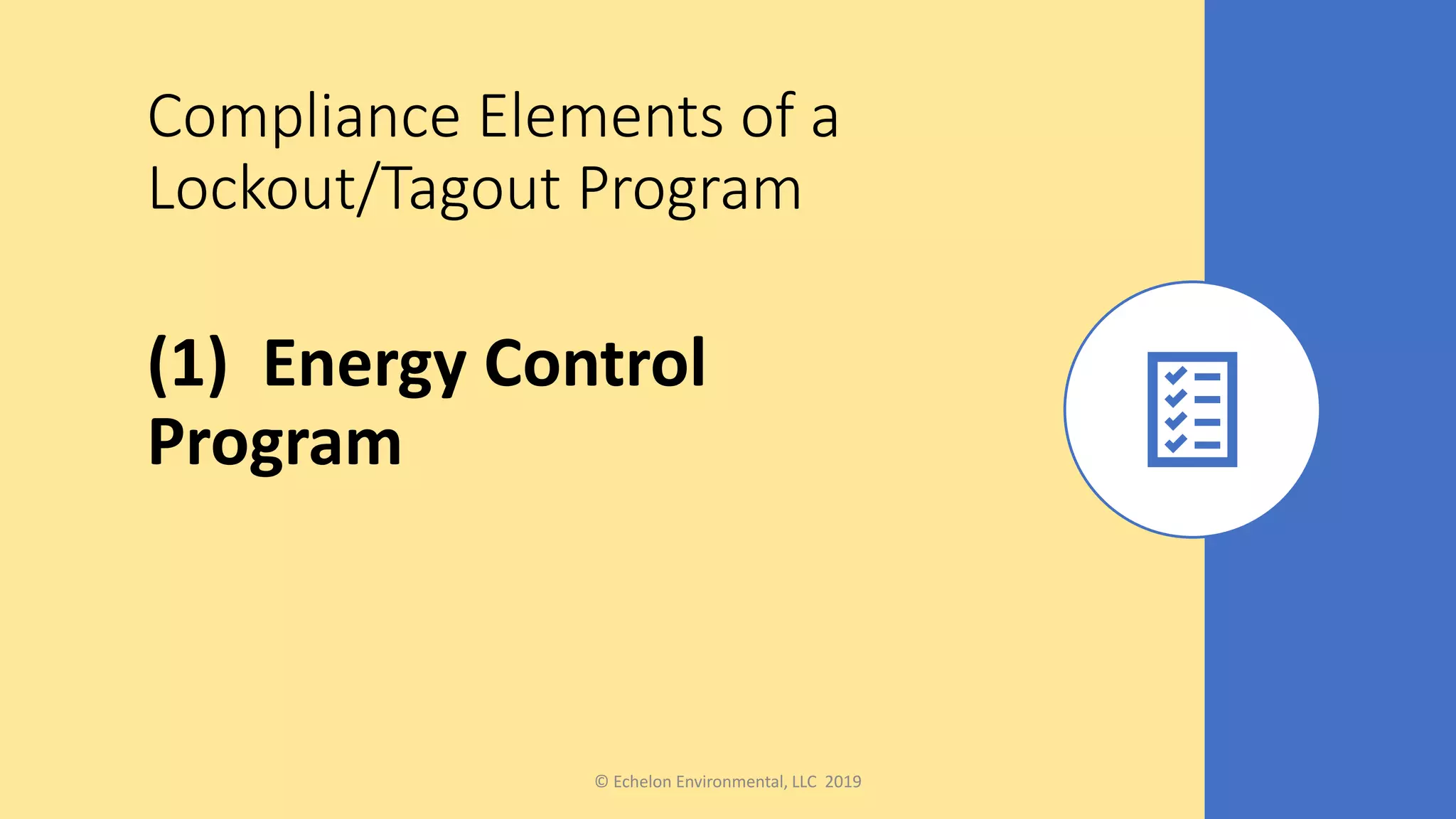 Compliance Elements of a Lockout/Tagout Program

(1) Energy Control Program

© Echelon Environmental, LLC 2019